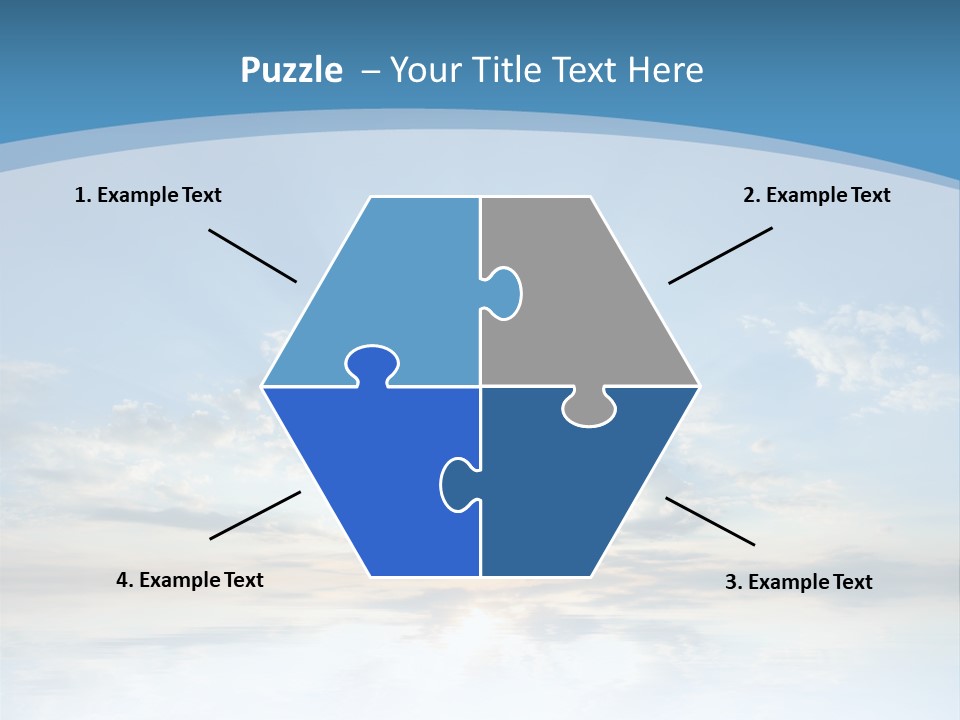 Puzzle – Your Title Text Here

1. Example Text

2. Example Text

4. Example Text

3. Example Text